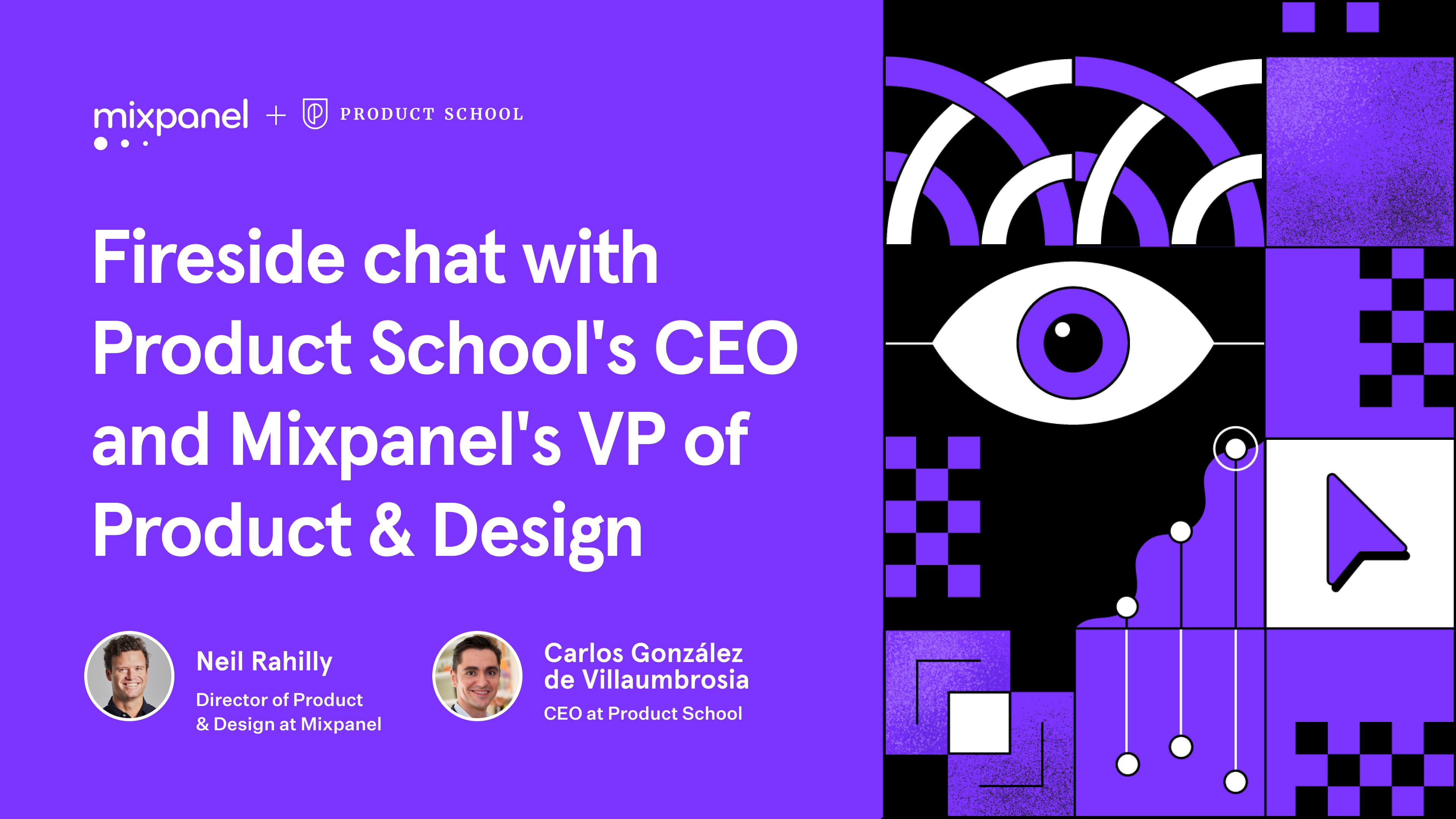 mixpanel + PRODUCT SCHOOL

Fireside chat with Product School's CEO and Mixpanel's VP of Product & Design

Neil Rahilly
Director of Product & Design at Mixpanel

Carlos González de Villaumbrosia
CEO at Product School